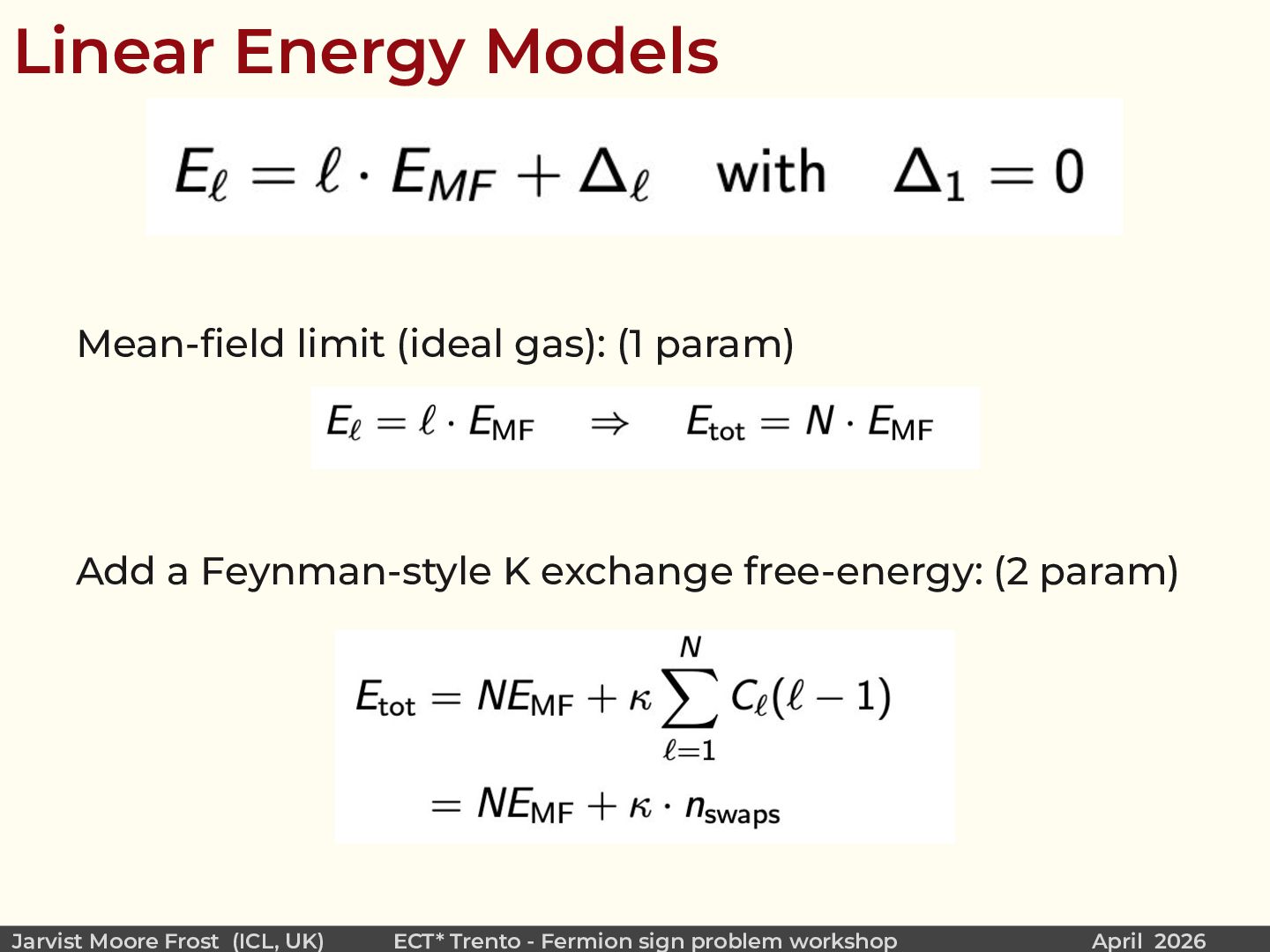 Linear Energy Models

$E_\ell = \ell \cdot E_{MF} + \Delta_\ell \quad \text{with} \quad \Delta_1 = 0$

Mean-field limit (ideal gas): (1 param)

$E_\ell = \ell \cdot E_{\mathrm{MF}} \quad \Rightarrow \quad E_{\mathrm{tot}} = N \cdot E_{\mathrm{MF}}$

Add a Feynman-style K exchange free-energy: (2 param)

$E_{\mathrm{tot}} = NE_{\mathrm{MF}} + \kappa \sum_{\ell=1}^{N} C_\ell(\ell - 1)$
$= NE_{\mathrm{MF}} + \kappa \cdot n_{\mathrm{swaps}}$

Jarvist Moore Frost (ICL, UK) ECT* Trento - Fermion sign problem workshop April 2026